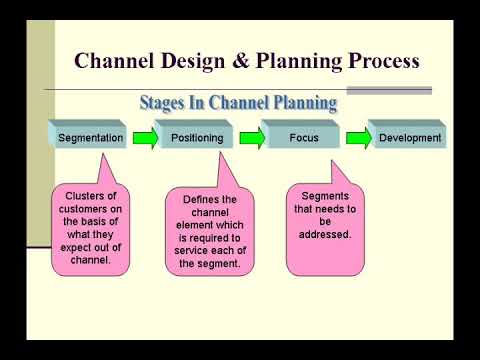 Channel Design & Planning Process

Stages In Channel Planning

Segmentation

Positioning

Focus

Development

Clusters of customers on the basis of what they expect out of channel.

Defines the channel element which is required to service each of the segment.

Segments that needs to be addressed.